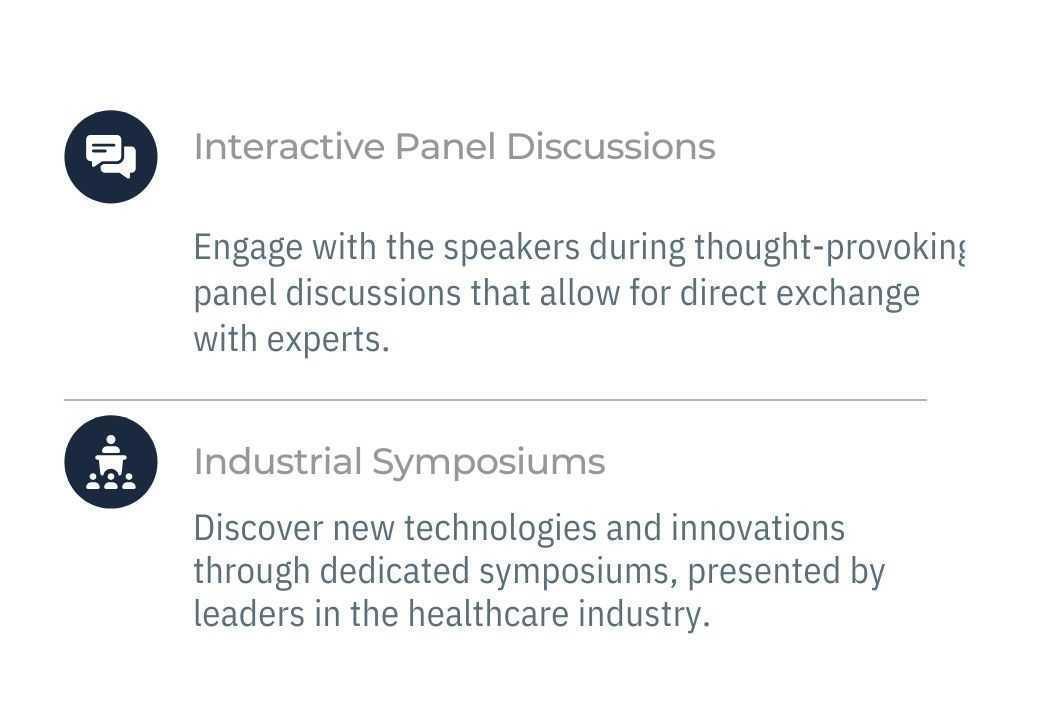 Interactive Panel Discussions

Engage with the speakers during thought-provoking panel discussions that allow for direct exchange with experts.

Industrial Symposiums

Discover new technologies and innovations through dedicated symposiums, presented by leaders in the healthcare industry.